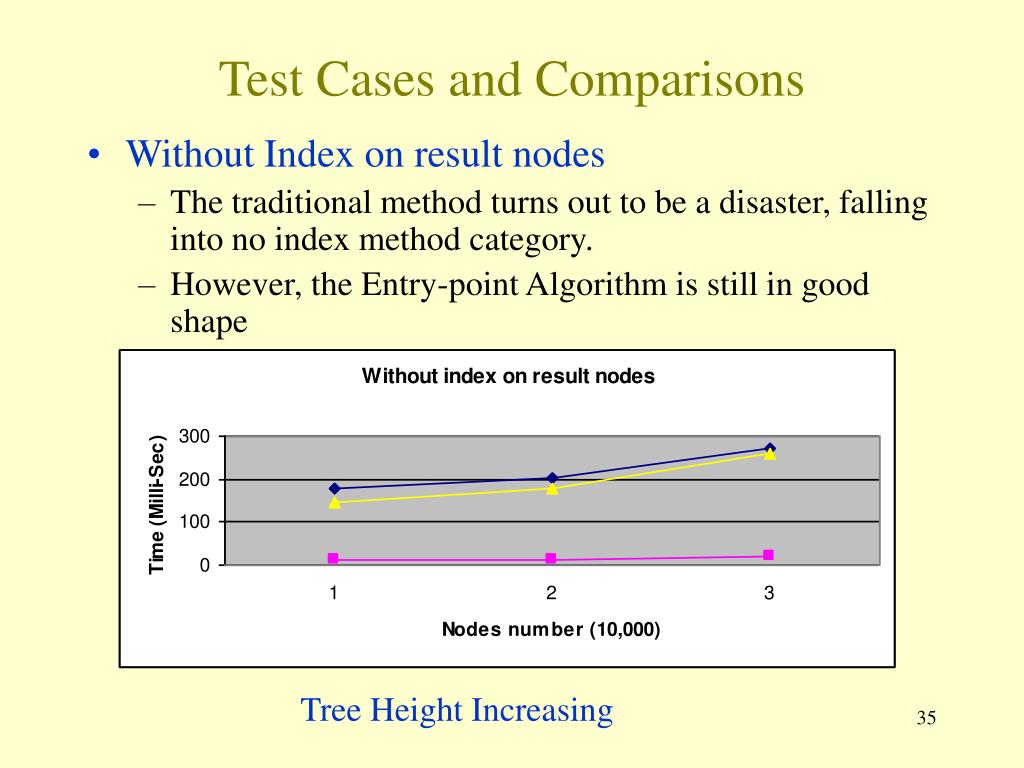 Test Cases and Comparisons

• Without Index on result nodes
– The traditional method turns out to be a disaster, falling into no index method category.
– However, the Entry-point Algorithm is still in good shape

Without index on result nodes

Time (Milli-Sec)

300
200
100
0

1
2
3

Nodes number (10,000)

Tree Height Increasing

35